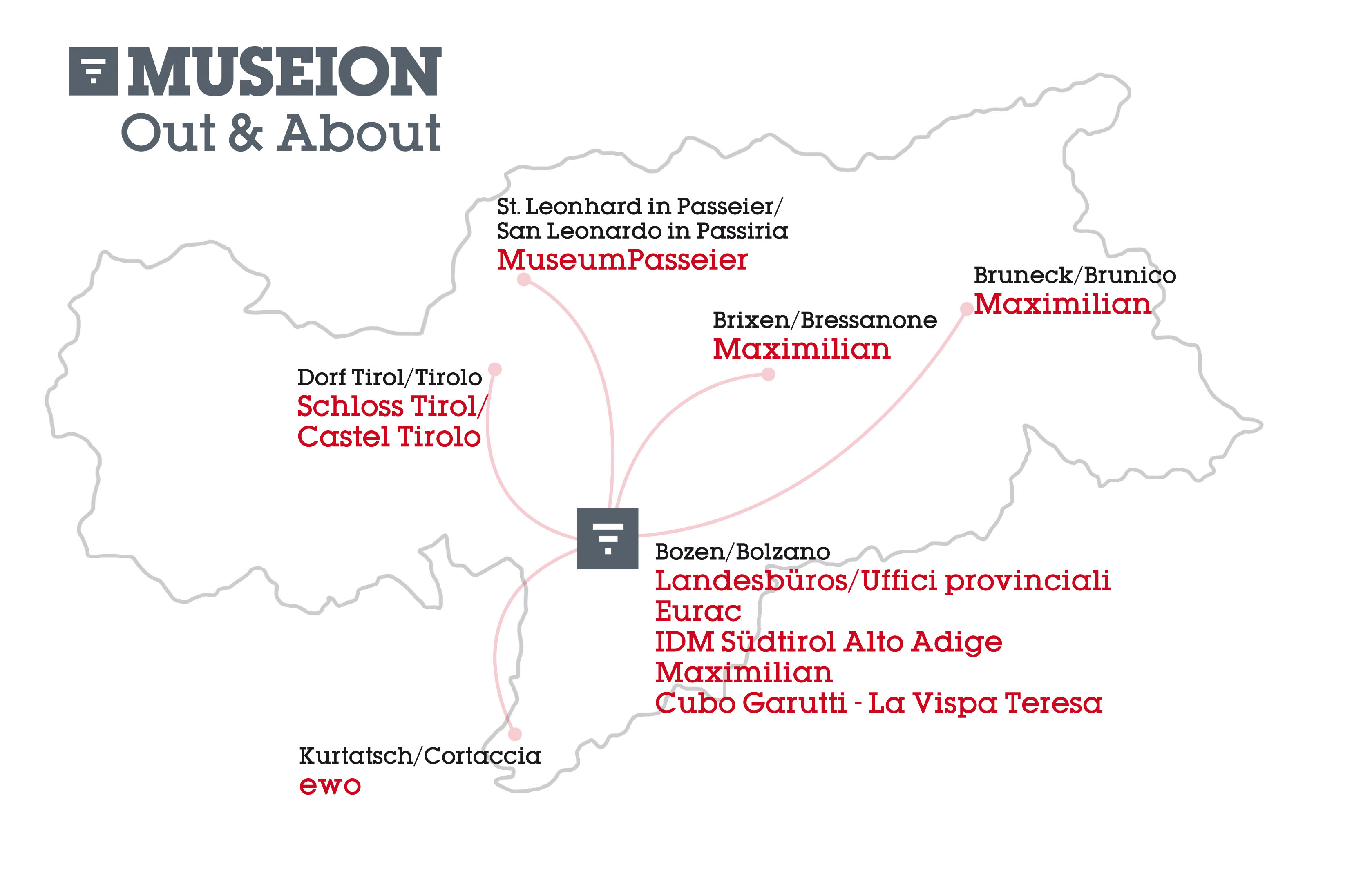 MUSEION
Out & About

St. Leonhard in Passeier/
San Leonardo in Passiria
MuseumPasseier

Bruneck/Brunico
Maximilian

Brixen/Bressanone
Maximilian

Dorf Tirol/Tirolo
Schloss Tirol/
Castel Tirolo

Bozen/Bolzano
Landesbüros/Uffici provinciali
Eurac
IDM Südtirol Alto Adige
Maximilian
Cubo Garutti - La Vispa Teresa

Kurtatsch/Cortaccia
ewo